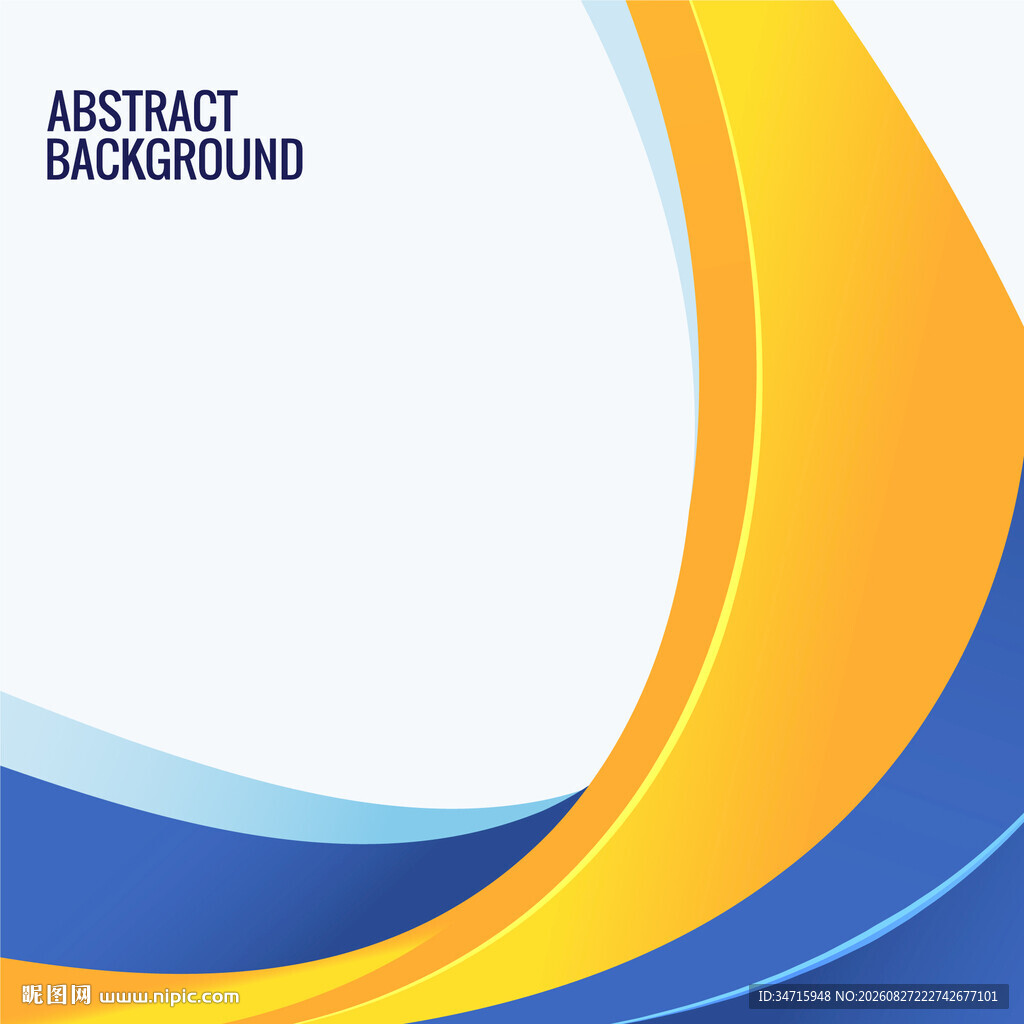 ABSTRACT
BACKGROUND

昵图网 www.nipic.com

ID:34715948 NO:20260827222742677101